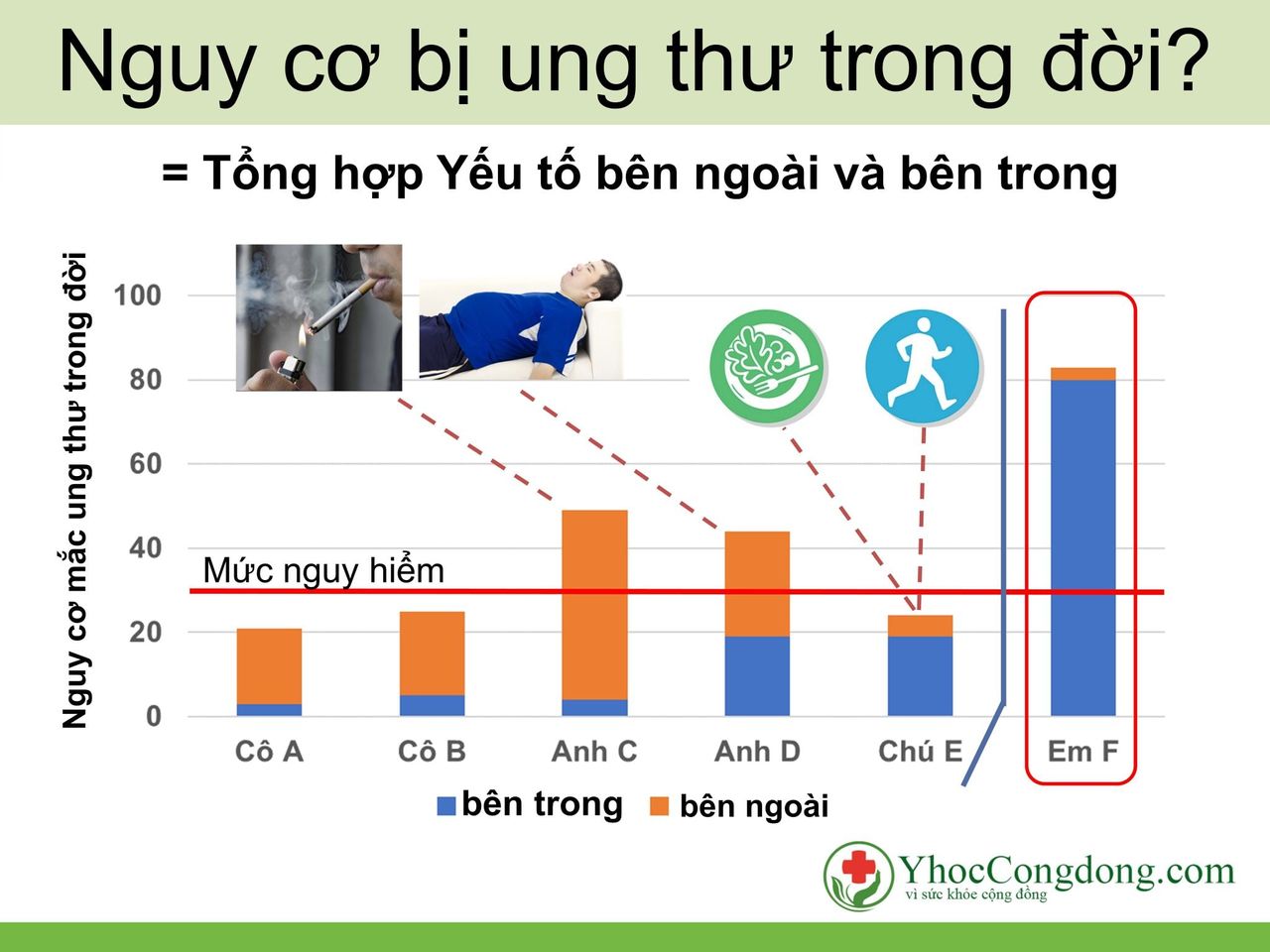 Nguy cơ bị ung thư trong đời?

= Tổng hợp Yếu tố bên ngoài và bên trong

Nguy cơ mắc ung thư trong đời

100
80
60
40
20
0

Mức nguy hiểm

Cô A
Cô B
Anh C
Anh D
Chú E
Em F

bên trong
bên ngoài

YhocCongdong.com
vì sức khỏe cộng đồng